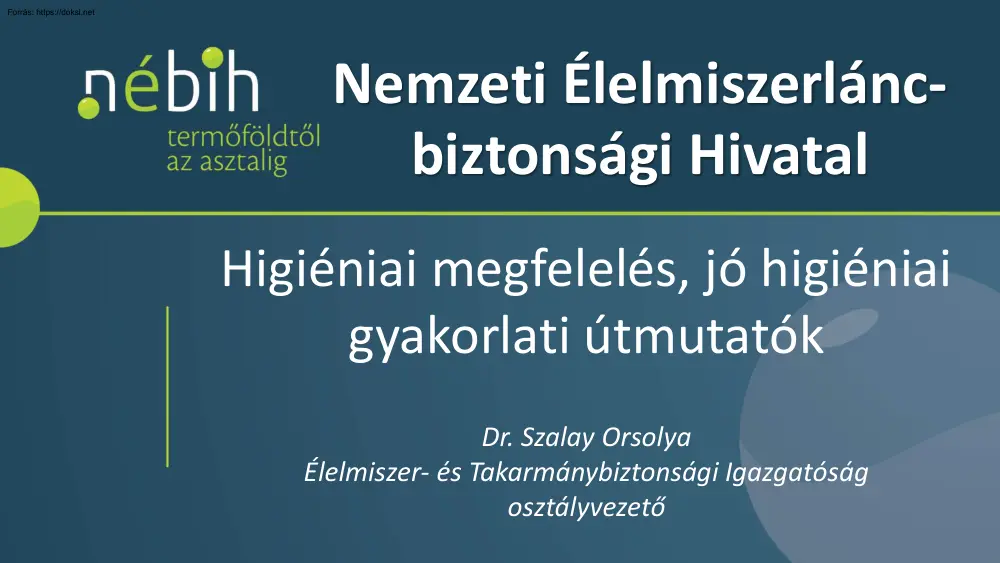 Forrás: https://doksi.net

nébih
termőföldtől az asztalig

Nemzeti Élelmiszerlánc-biztonsági Hivatal

Higiéniai megfelelés, jó higiéniai gyakorlati útmutatók

Dr. Szalay Orsolya
Élelmiszer- és Takarmánybiztonsági Igazgatóság
osztályvezető